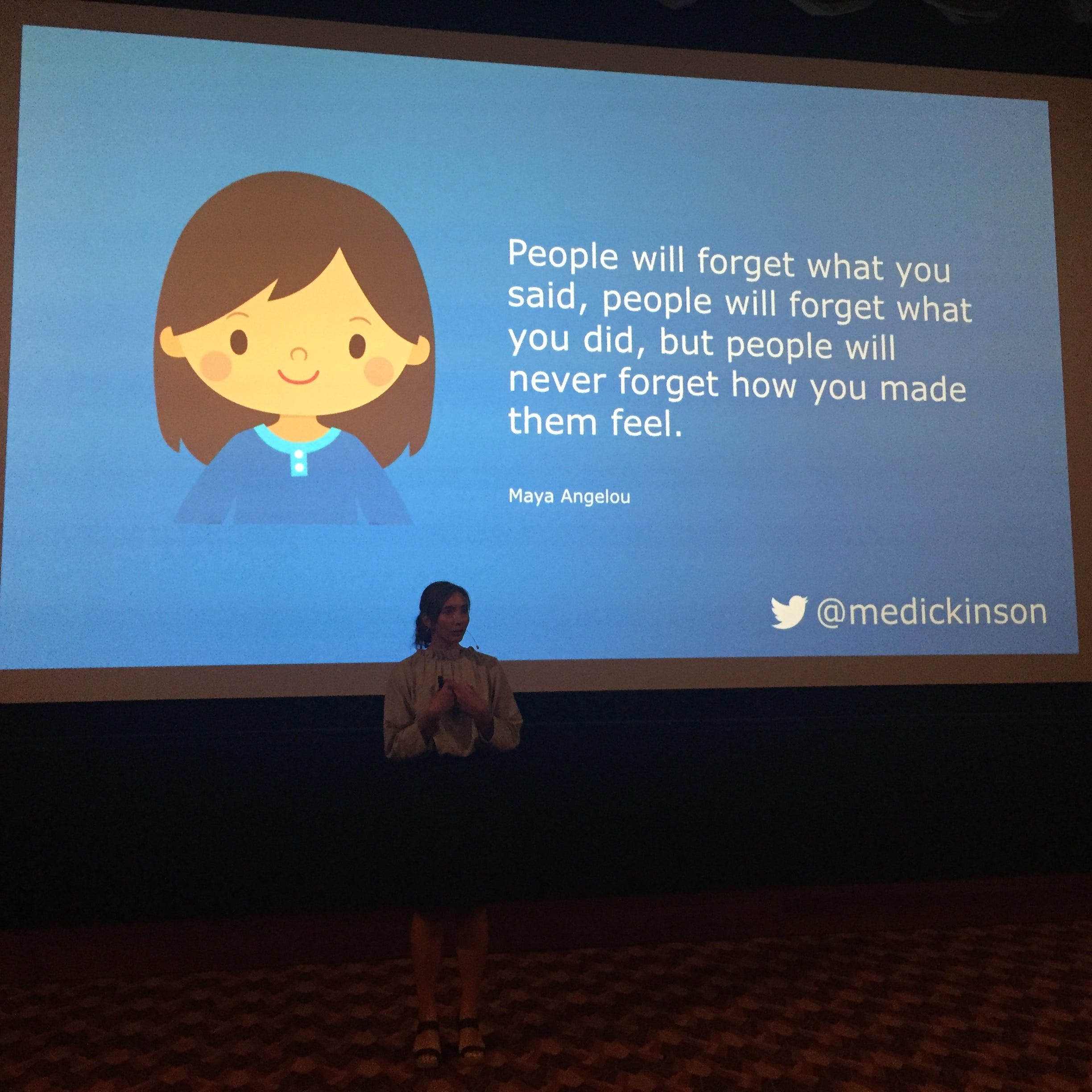 People will forget what you said, people will forget what you did, but people will never forget how you made them feel.

Maya Angelou

@medickinson